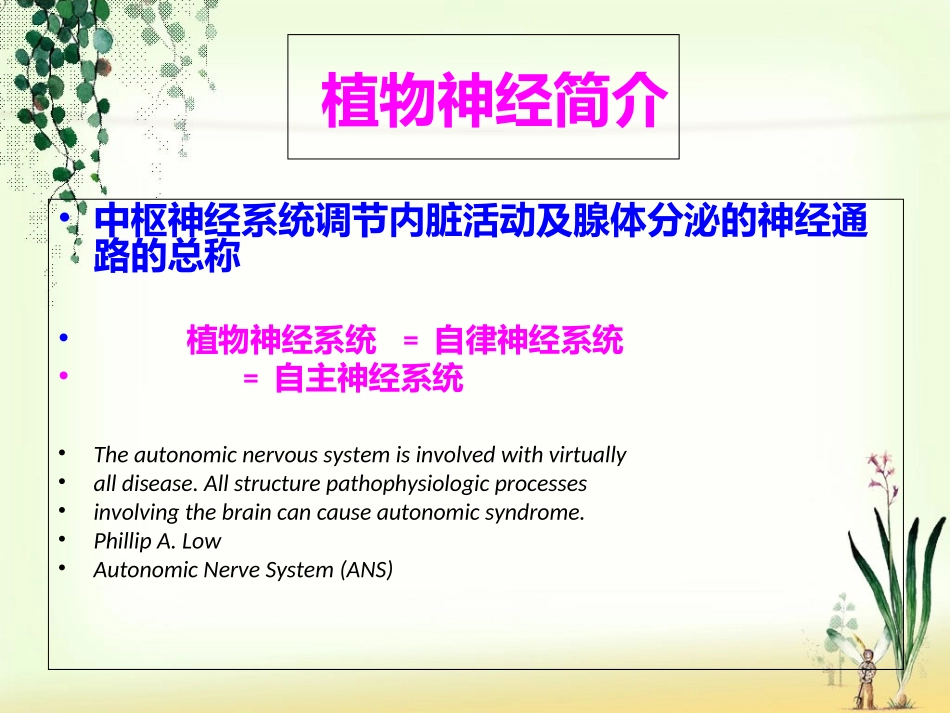 植物神经简介

• 中枢神经系统调节内脏活动及腺体分泌的神经通路的总称

• 植物神经系统 = 自律神经系统
• = 自主神经系统

• The autonomic nervous system is involved with virtually
• all disease. All structure pathophysiologic processes
• involving the brain can cause autonomic syndrome.
• Phillip A. Low
• Autonomic Nerve System (ANS)